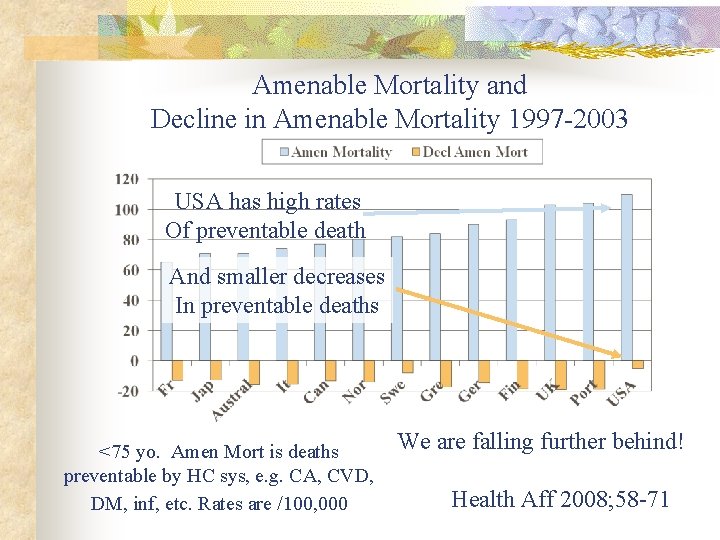 Amenable Mortality and
Decline in Amenable Mortality 1997-2003

Amen Mortality   Decl Amen Mort

120
100
80
60
40
20
0
-20

USA has high rates
Of preventable death

And smaller decreases
In preventable deaths

Fr
Jap
Austral
It
Can
Nor
Swe
Gre
Ger
Fin
UK
Port
USA

<75 yo. Amen Mort is deaths preventable by HC sys, e.g. CA, CVD, DM, inf, etc. Rates are /100,000

We are falling further behind!

Health Aff 2008;58-71